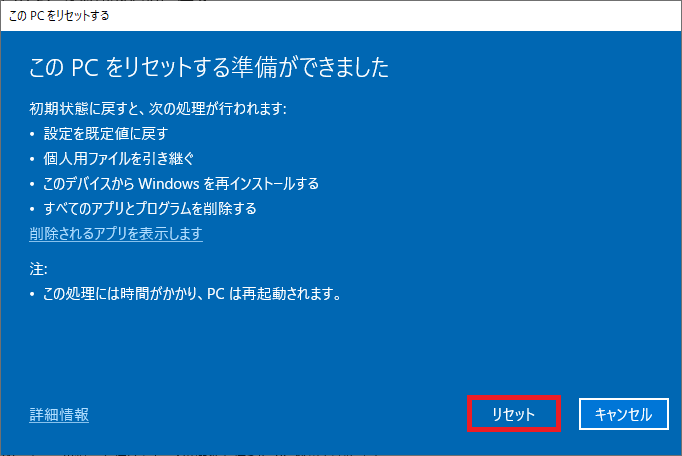 この PC をリセットする

この PC をリセットする準備ができました

初期状態に戻すと、次の処理が行われます:
• 設定を既定値に戻す
• 個人用ファイルを引き継ぐ
• このデバイスから Windows を再インストールする
• すべてのアプリとプログラムを削除する
削除されるアプリを表示します

注:
• この処理には時間がかかり、PC は再起動されます。

詳細情報

リセット

キャンセル